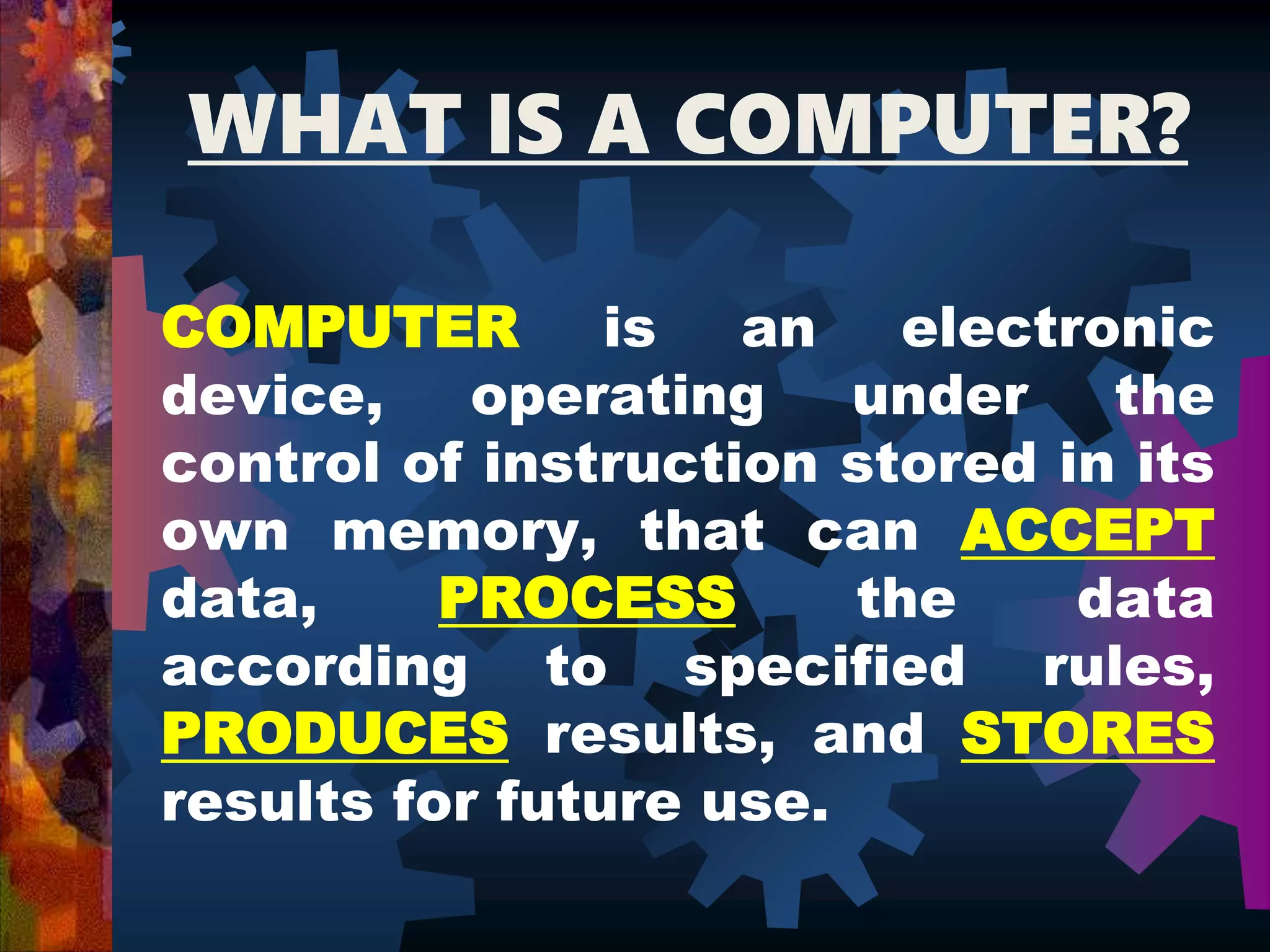 WHAT IS A COMPUTER?

COMPUTER is an electronic device, operating under the control of instruction stored in its own memory, that can ACCEPT data, PROCESS the data according to specified rules, PRODUCES results, and STORES results for future use.